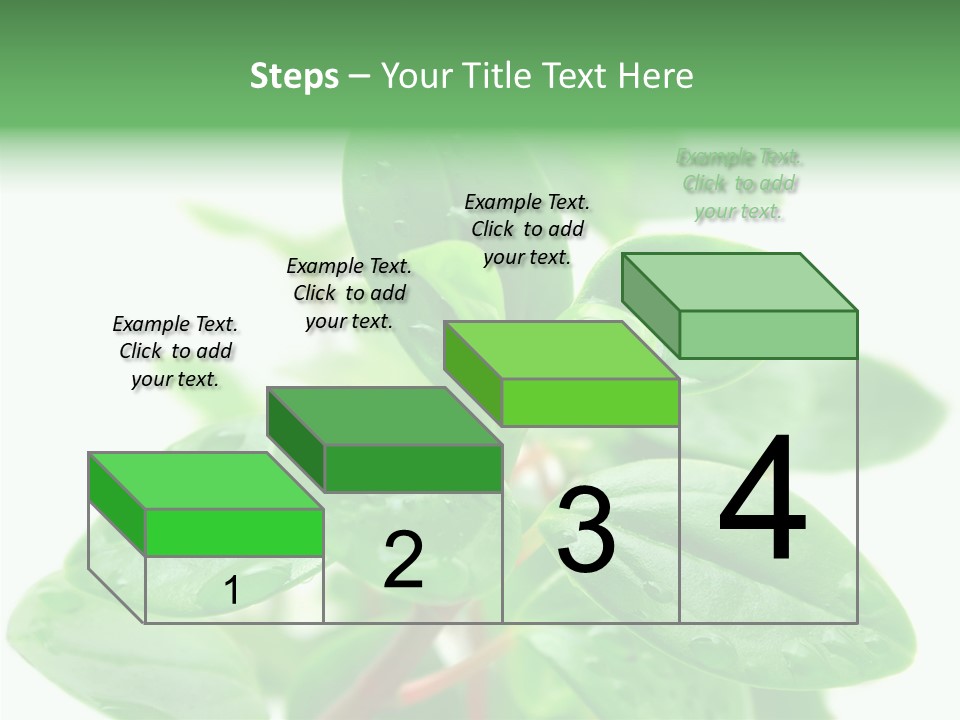 Steps – Your Title Text Here

Example Text. Click to add your text.

Example Text. Click to add your text.

Example Text. Click to add your text.

Example Text. Click to add your text.

1

2

3

4